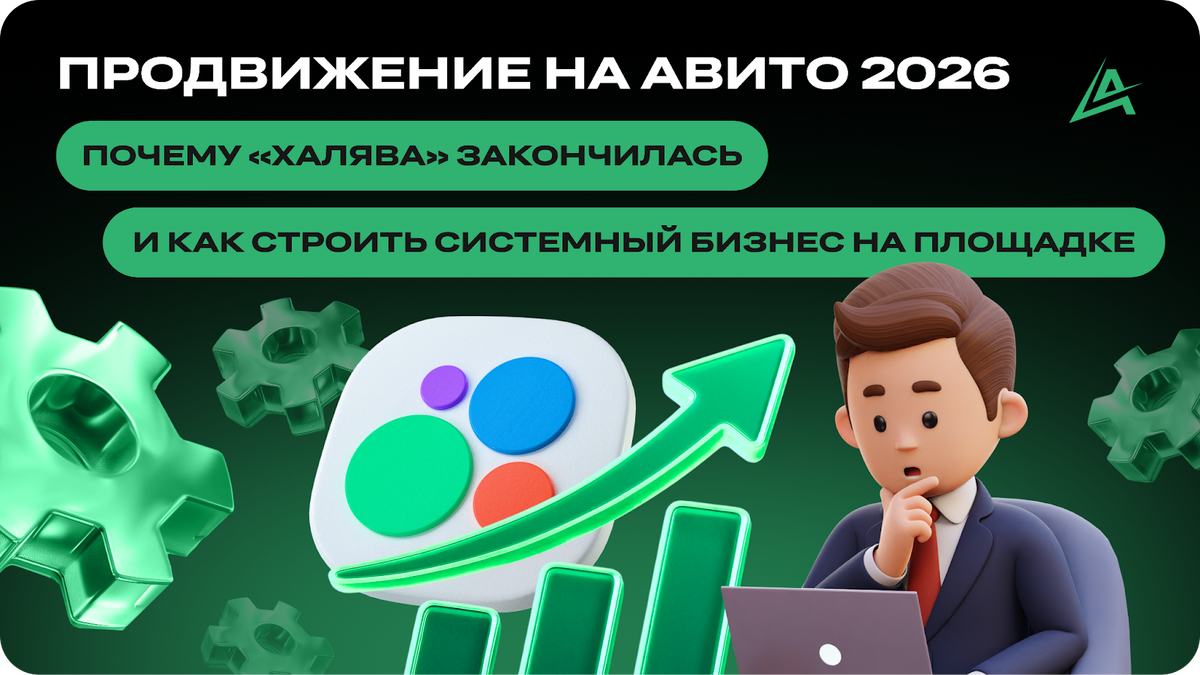 ПРОДВИЖЕНИЕ НА АВИТО 2026

ПОЧЕМУ «ХАЛЯВА» ЗАКОНЧИЛАСЬ

И КАК СТРОИТЬ СИСТЕМНЫЙ БИЗНЕС НА ПЛОЩАДКЕ